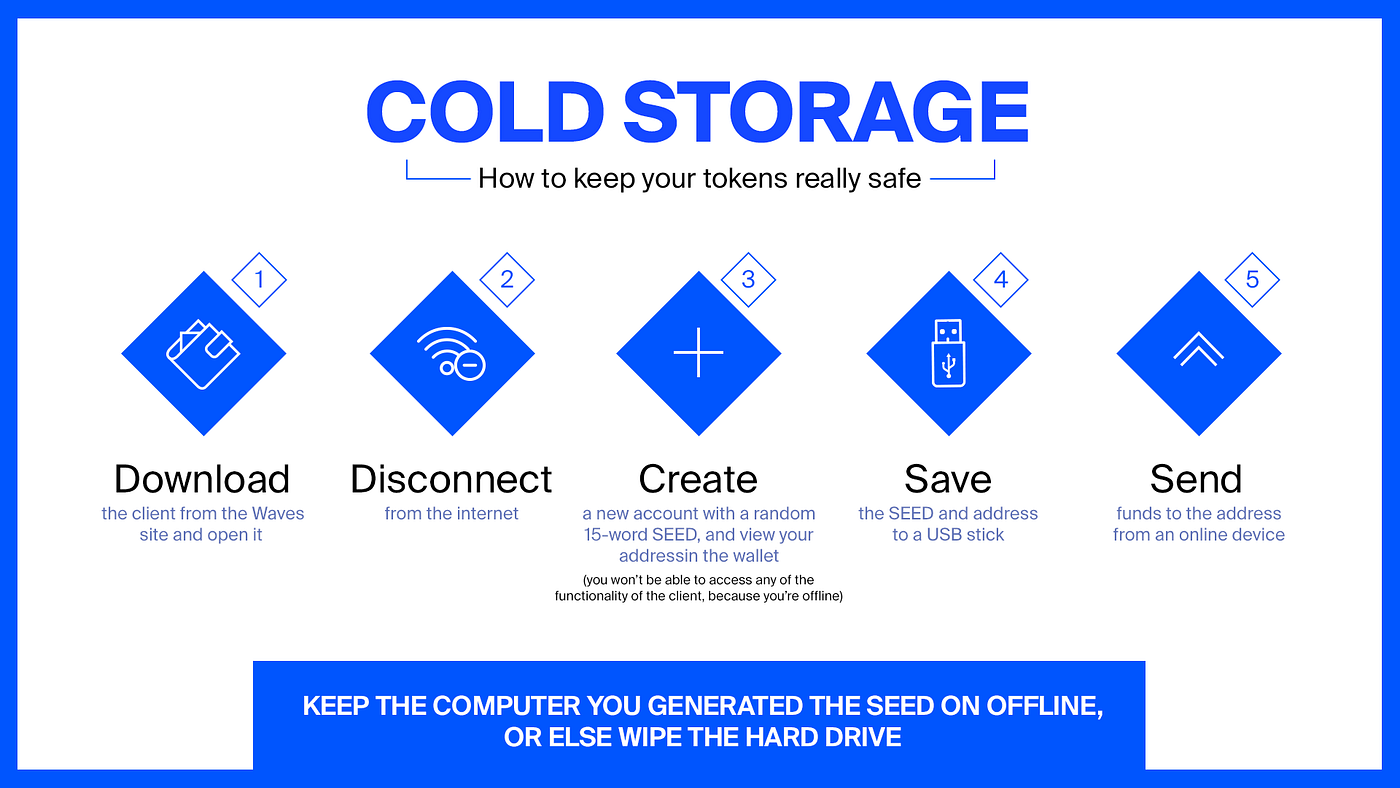 COLD STORAGE

How to keep your tokens really safe

1

Download
the client from the Waves site and open it

2

Disconnect
from the internet

3

Create
a new account with a random 15-word SEED, and view your addressin the wallet
(you won't be able to access any of the functionality of the client, because you're offline)

4

Save
the SEED and address to a USB stick

5

Send
funds to the address from an online device

KEEP THE COMPUTER YOU GENERATED THE SEED ON OFFLINE, OR ELSE WIPE THE HARD DRIVE